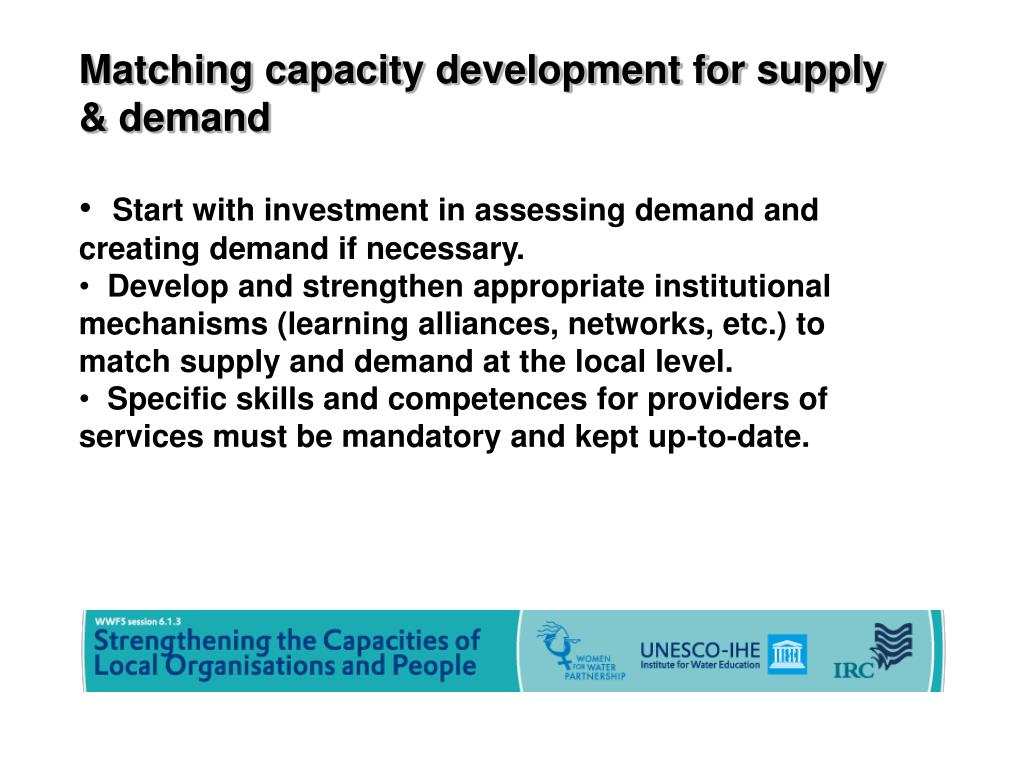 Matching capacity development for supply & demand

• Start with investment in assessing demand and creating demand if necessary.
• Develop and strengthen appropriate institutional mechanisms (learning alliances, networks, etc.) to match supply and demand at the local level.
• Specific skills and competences for providers of services must be mandatory and kept up-to-date.

WWF5 session 6.1.3
Strengthening the Capacities of Local Organisations and People

WOMEN FOR WATER PARTNERSHIP

UNESCO-IHE
Institute for Water Education

IRC